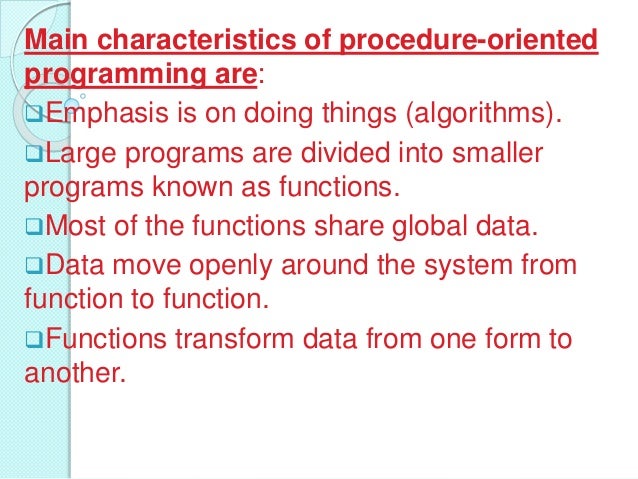 Main characteristics of procedure-oriented programming are:

❑Emphasis is on doing things (algorithms).

❑Large programs are divided into smaller programs known as functions.

❑Most of the functions share global data.

❑Data move openly around the system from function to function.

❑Functions transform data from one form to another.